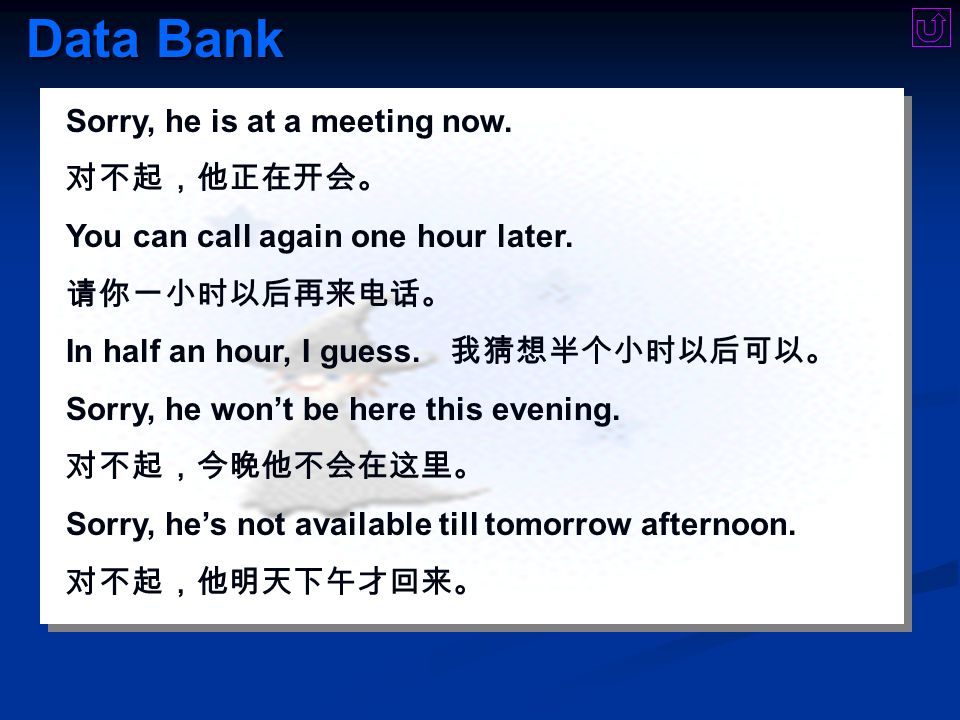 Data Bank

Sorry, he is at a meeting now.

对不起，他正在开会。

You can call again one hour later.

请你一小时以后再来电话。

In half an hour, I guess. 我猜想半个小时以后可以。

Sorry, he won’t be here this evening.

对不起，今晚他不会在这里。

Sorry, he’s not available till tomorrow afternoon.

对不起，他明天下午才回来。